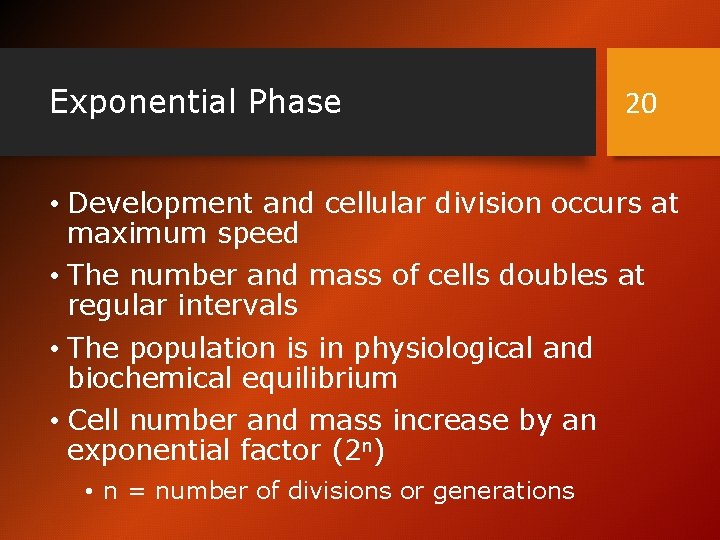 Exponential Phase

20

• Development and cellular division occurs at maximum speed
• The number and mass of cells doubles at regular intervals
• The population is in physiological and biochemical equilibrium
• Cell number and mass increase by an exponential factor ($2^n$)
  • n = number of divisions or generations